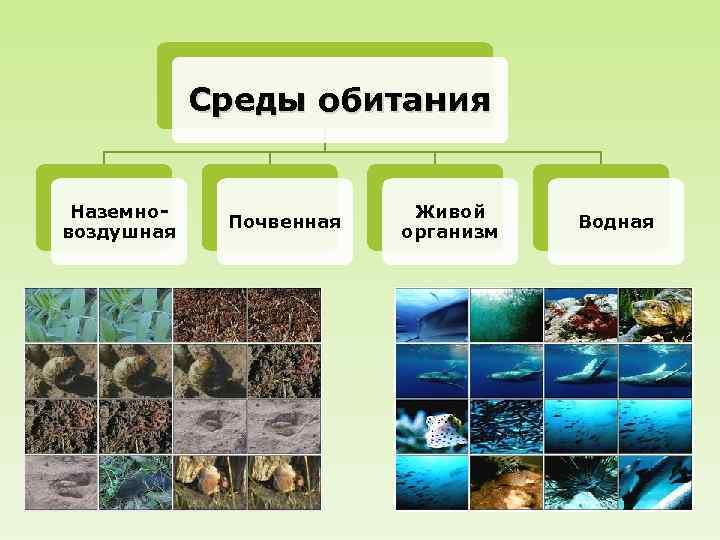 Среды обитания

Наземно-воздушная

Почвенная

Живой организм

Водная